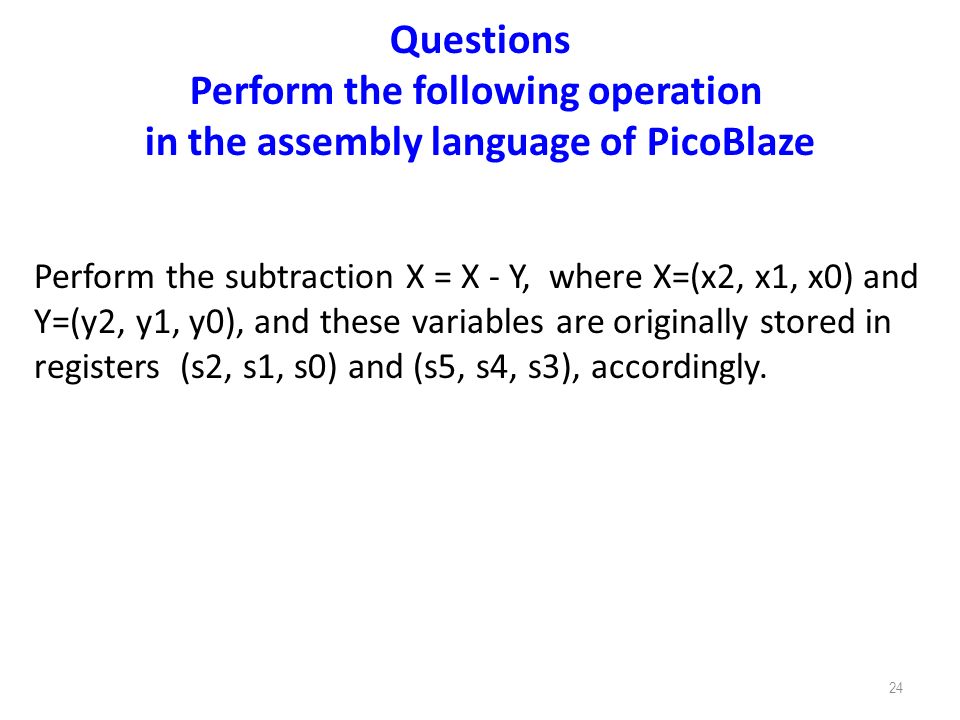 Questions
Perform the following operation
in the assembly language of PicoBlaze

Perform the subtraction X = X - Y, where X=(x2, x1, x0) and Y=(y2, y1, y0), and these variables are originally stored in registers (s2, s1, s0) and (s5, s4, s3), accordingly.

24